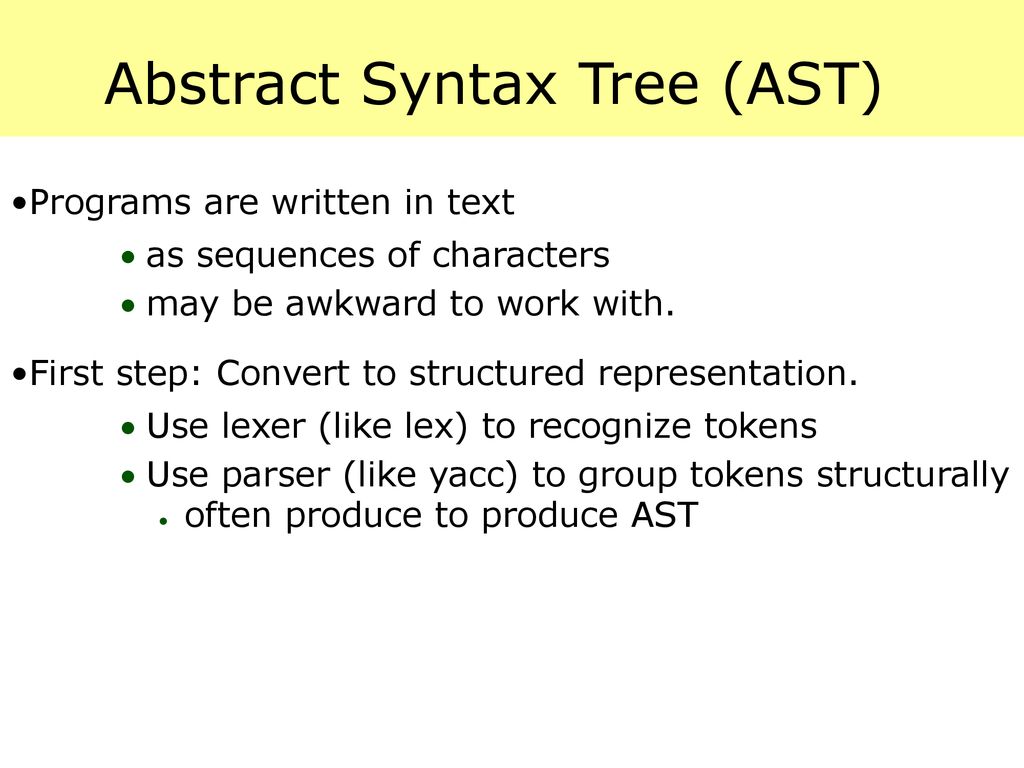 Abstract Syntax Tree (AST)

•Programs are written in text
• as sequences of characters
• may be awkward to work with.

•First step: Convert to structured representation.
• Use lexer (like lex) to recognize tokens
• Use parser (like yacc) to group tokens structurally
• often produce to produce AST